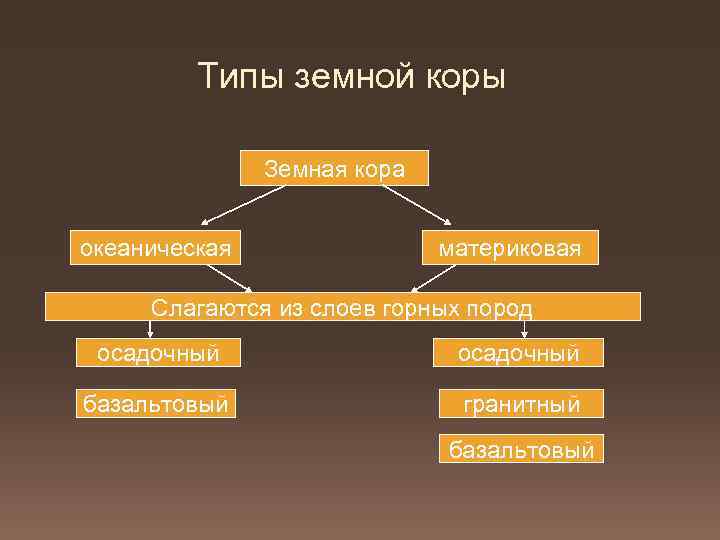 Типы земной коры

Земная кора

океаническая

материковая

Слагаются из слоев горных пород

осадочный

базальтовый

осадочный

гранитный

базальтовый